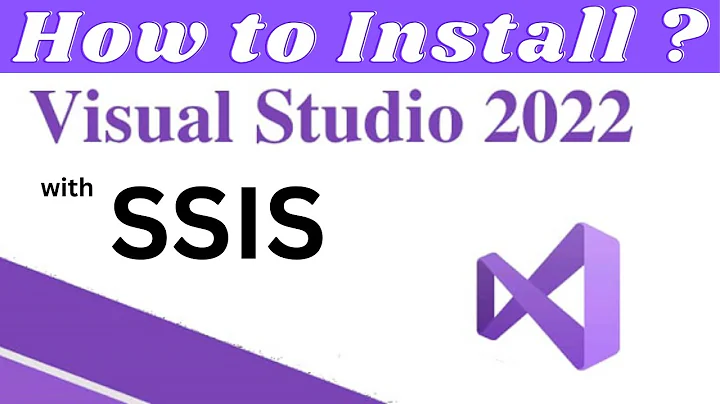 How to Install ?

Visual Studio 2022

with SSIS